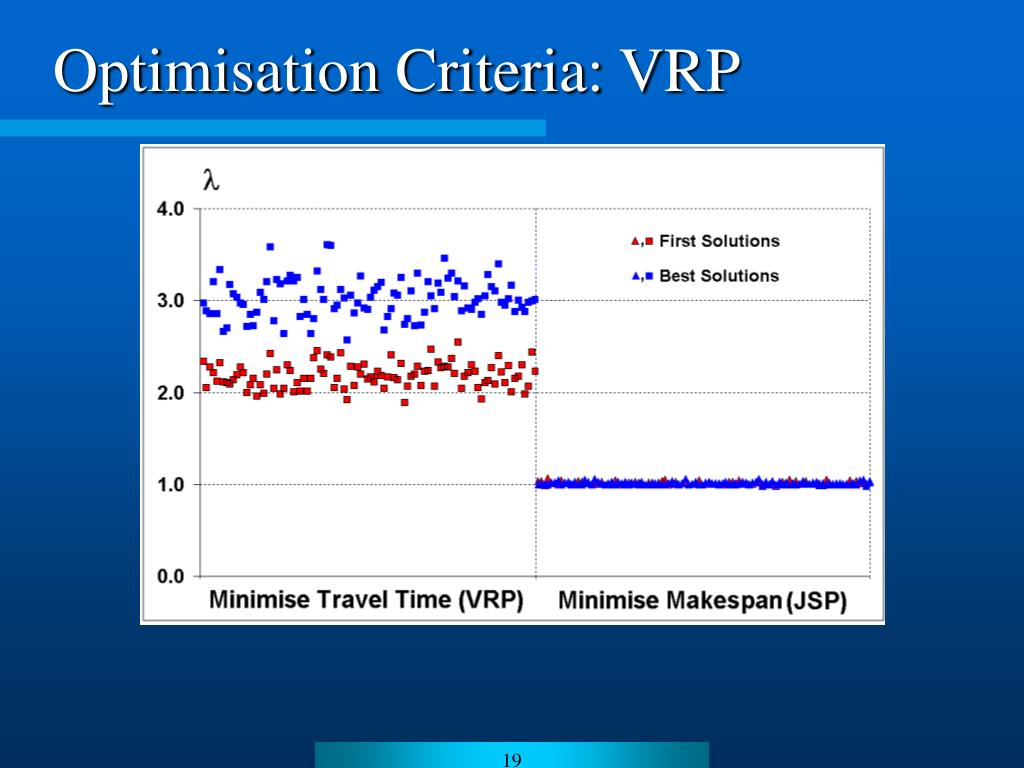 Optimisation Criteria: VRP

$\lambda$

4.0

3.0

2.0

1.0

0.0

First Solutions

Best Solutions

Minimise Travel Time (VRP)

Minimise Makespan (JSP)

19